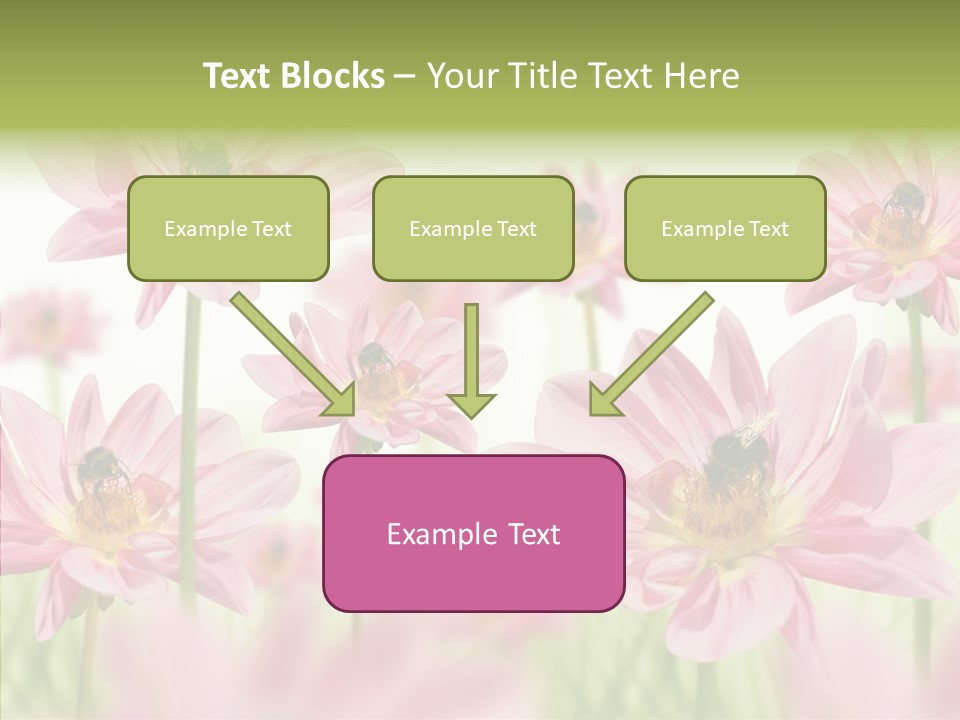 Text Blocks – Your Title Text Here

Example Text

Example Text

Example Text

Example Text